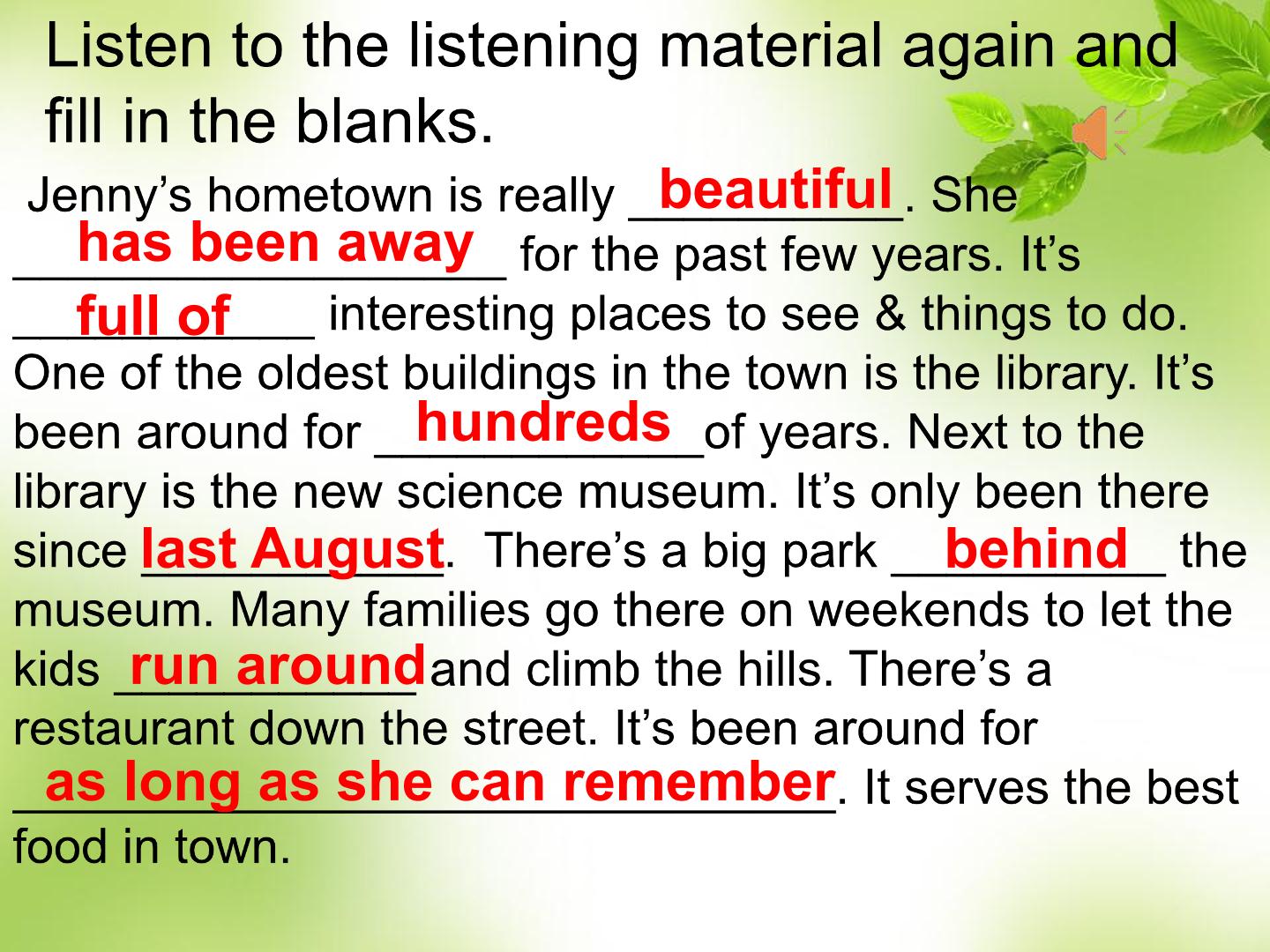 Listen to the listening material again and fill in the blanks.

Jenny's hometown is really beautiful. She has been away for the past few years. It's full of interesting places to see & things to do. One of the oldest buildings in the town is the library. It's been around for hundreds of years. Next to the library is the new science museum. It's only been there since last August. There's a big park behind the museum. Many families go there on weekends to let the kids run around and climb the hills. There's a restaurant down the street. It's been around for as long as she can remember. It serves the best food in town.